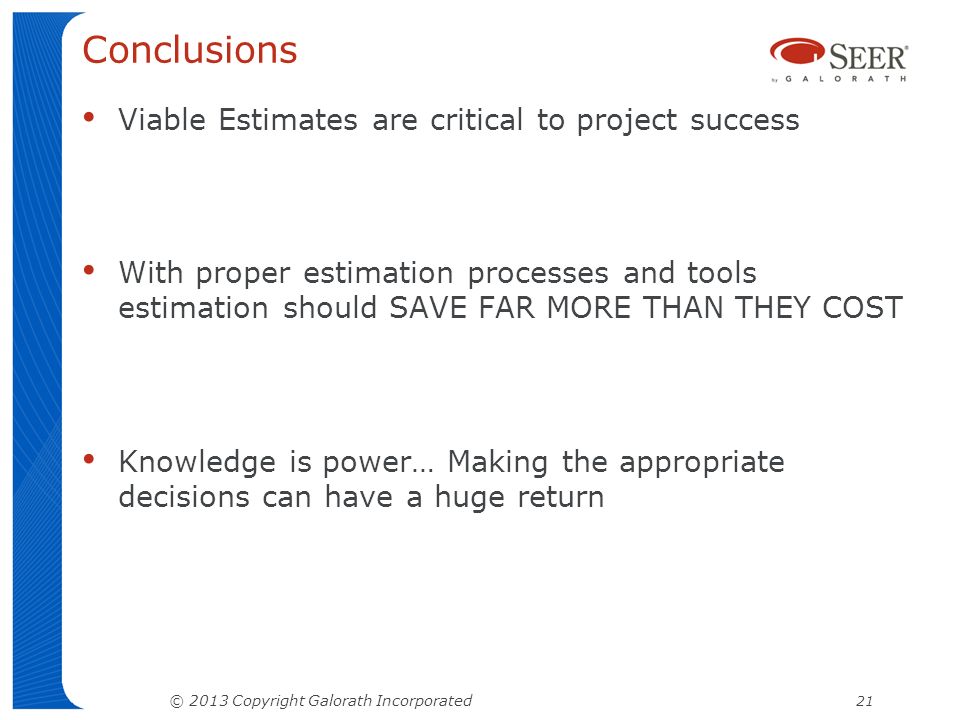 Conclusions

SEER® by GALORATH

• Viable Estimates are critical to project success

• With proper estimation processes and tools estimation should SAVE FAR MORE THAN THEY COST

• Knowledge is power… Making the appropriate decisions can have a huge return

© 2013 Copyright Galorath Incorporated

21